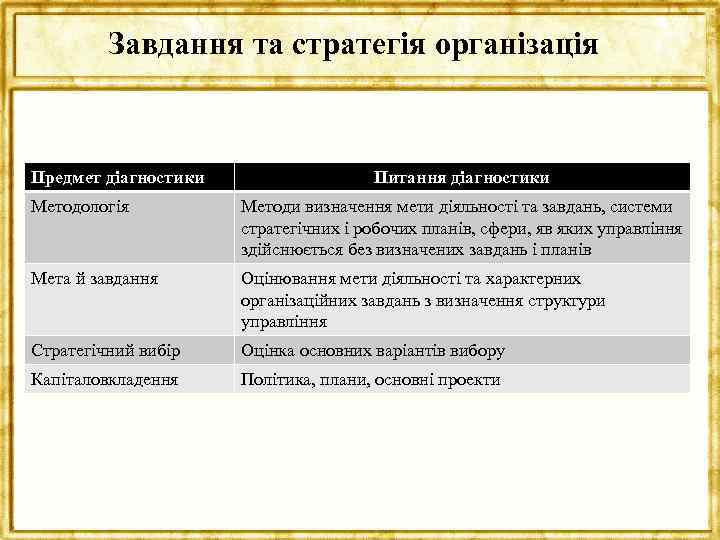 Завдання та стратегія організація

| Предмет діагностики | Питання діагностики |
|---|---|
| Методологія | Методи визначення мети діяльності та завдань, системи стратегічних і робочих планів, сфери, яв яких управління здійснюється без визначених завдань і планів |
| Мета й завдання | Оцінювання мети діяльності та характерних організаційних завдань з визначення структури управління |
| Стратегічний вибір | Оцінка основних варіантів вибору |
| Капіталовкладення | Політика, плани, основні проекти |